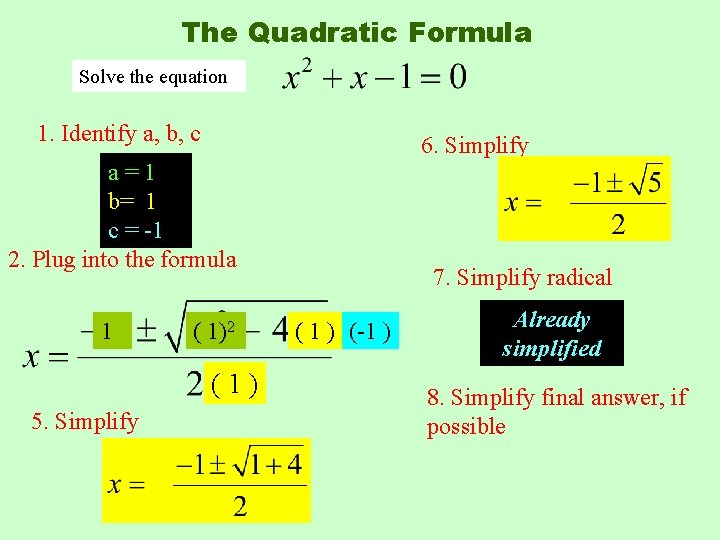 The Quadratic Formula

Solve the equation $x^2 + x - 1 = 0$

1. Identify a, b, c

a = 1
b= 1
c = -1

2. Plug into the formula

$x = \frac{-1 \pm \sqrt{(1)^2 - 4(1)(-1)}}{2(1)}$

5. Simplify

$x = \frac{-1 \pm \sqrt{1+4}}{2}$

6. Simplify

$x = \frac{-1 \pm \sqrt{5}}{2}$

7. Simplify radical

Already simplified

8. Simplify final answer, if possible